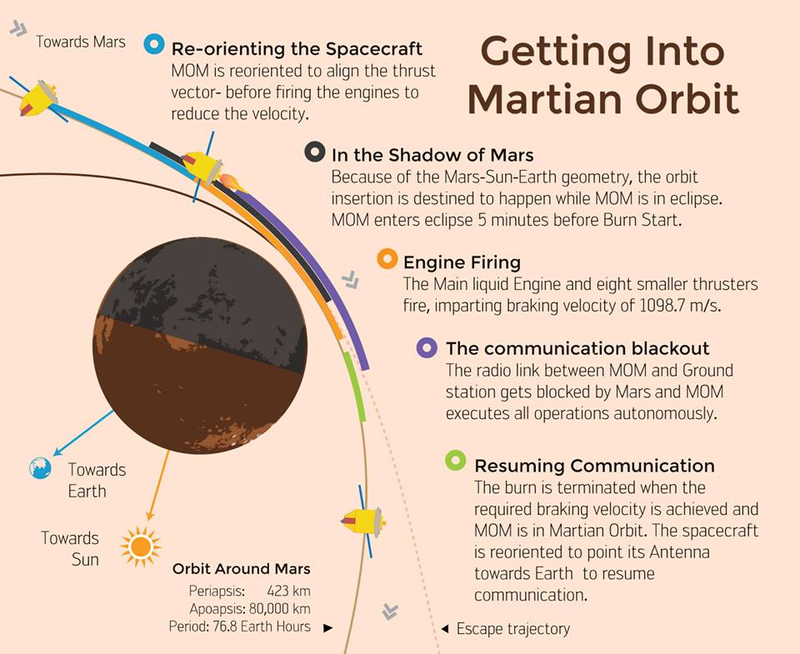 Towards Mars

Getting Into Martian Orbit

Re-orienting the Spacecraft
MOM is reoriented to align the thrust vector- before firing the engines to reduce the velocity.

In the Shadow of Mars
Because of the Mars-Sun-Earth geometry, the orbit insertion is destined to happen while MOM is in eclipse. MOM enters eclipse 5 minutes before Burn Start.

Engine Firing
The Main liquid Engine and eight smaller thrusters fire, imparting braking velocity of 1098.7 m/s.

The communication blackout
The radio link between MOM and Ground station gets blocked by Mars and MOM executes all operations autonomously.

Resuming Communication
The burn is terminated when the required braking velocity is achieved and MOM is in Martian Orbit. The spacecraft is reoriented to point its Antenna towards Earth to resume communication.

Towards Earth

Towards Sun

Orbit Around Mars
Periapsis: 423 km
Apoapsis: 80,000 km
Period: 76.8 Earth Hours

Escape trajectory